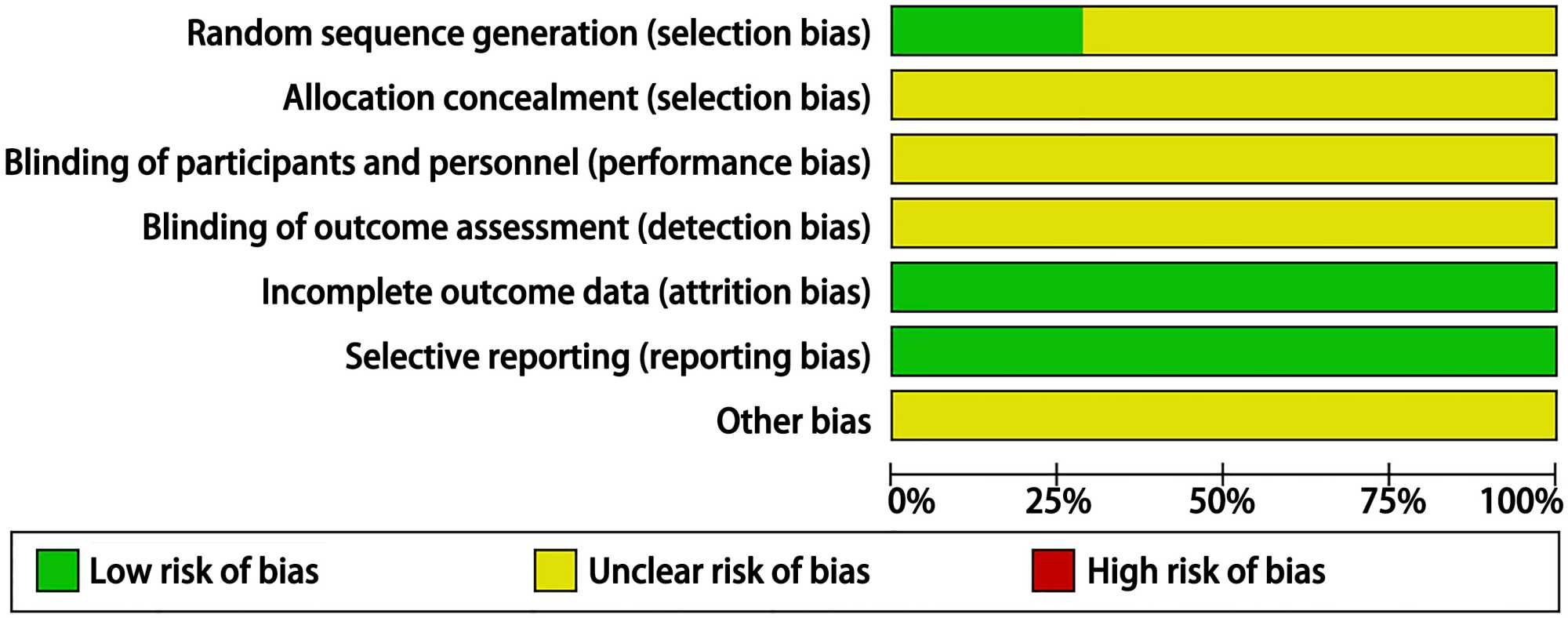 Random sequence generation (selection bias)
Allocation concealment (selection bias)
Blinding of participants and personnel (performance bias)
Blinding of outcome assessment (detection bias)
Incomplete outcome data (attrition bias)
Selective reporting (reporting bias)
Other bias

0% 25% 50% 75% 100%

Low risk of bias Unclear risk of bias High risk of bias